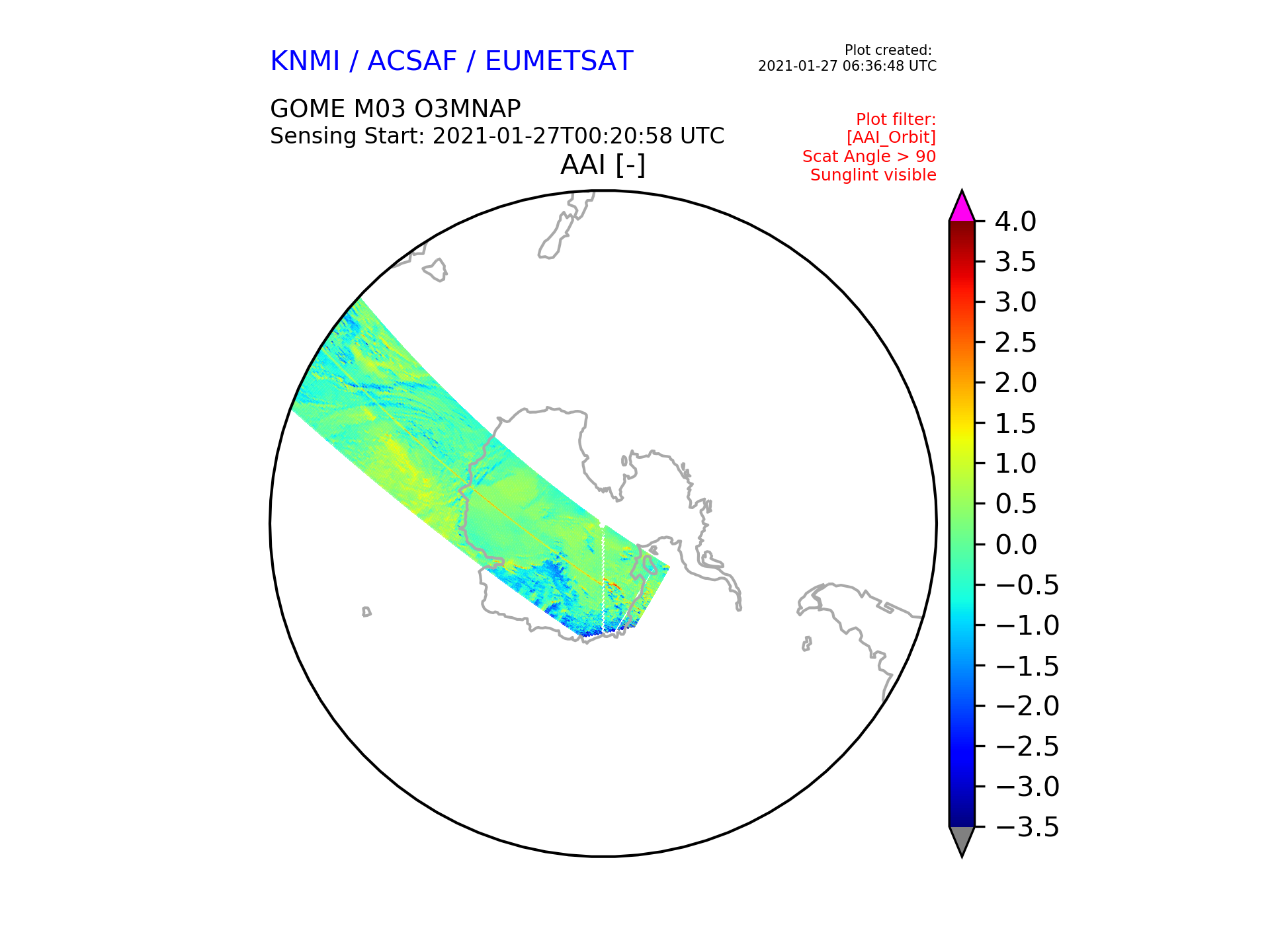 KNMI / ACSAF / EUMETSAT

Plot created:
2021-01-27 06:36:48 UTC

GOME M03 O3MNAP
Sensing Start: 2021-01-27T00:20:58 UTC

Plot filter:
[AAI_Orbit]
Scat Angle > 90
Sunglint visible

AAI [-]

4.0
3.5
3.0
2.5
2.0
1.5
1.0
0.5
0.0
−0.5
−1.0
−1.5
−2.0
−2.5
−3.0
−3.5